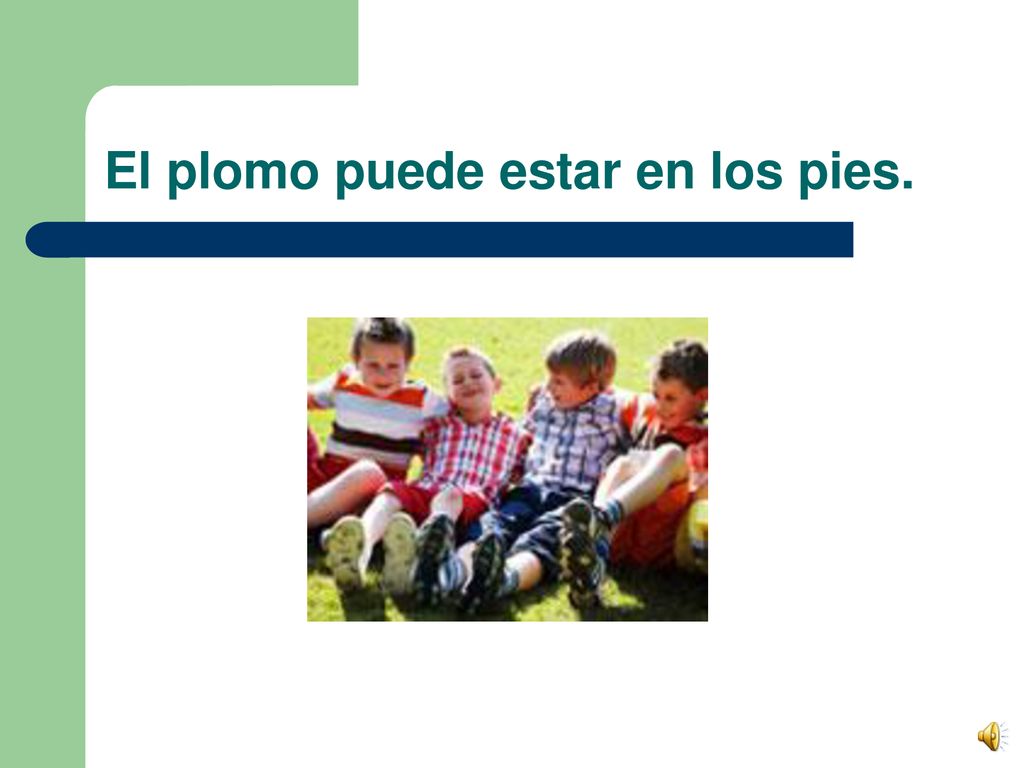 El plomo puede estar en los pies.